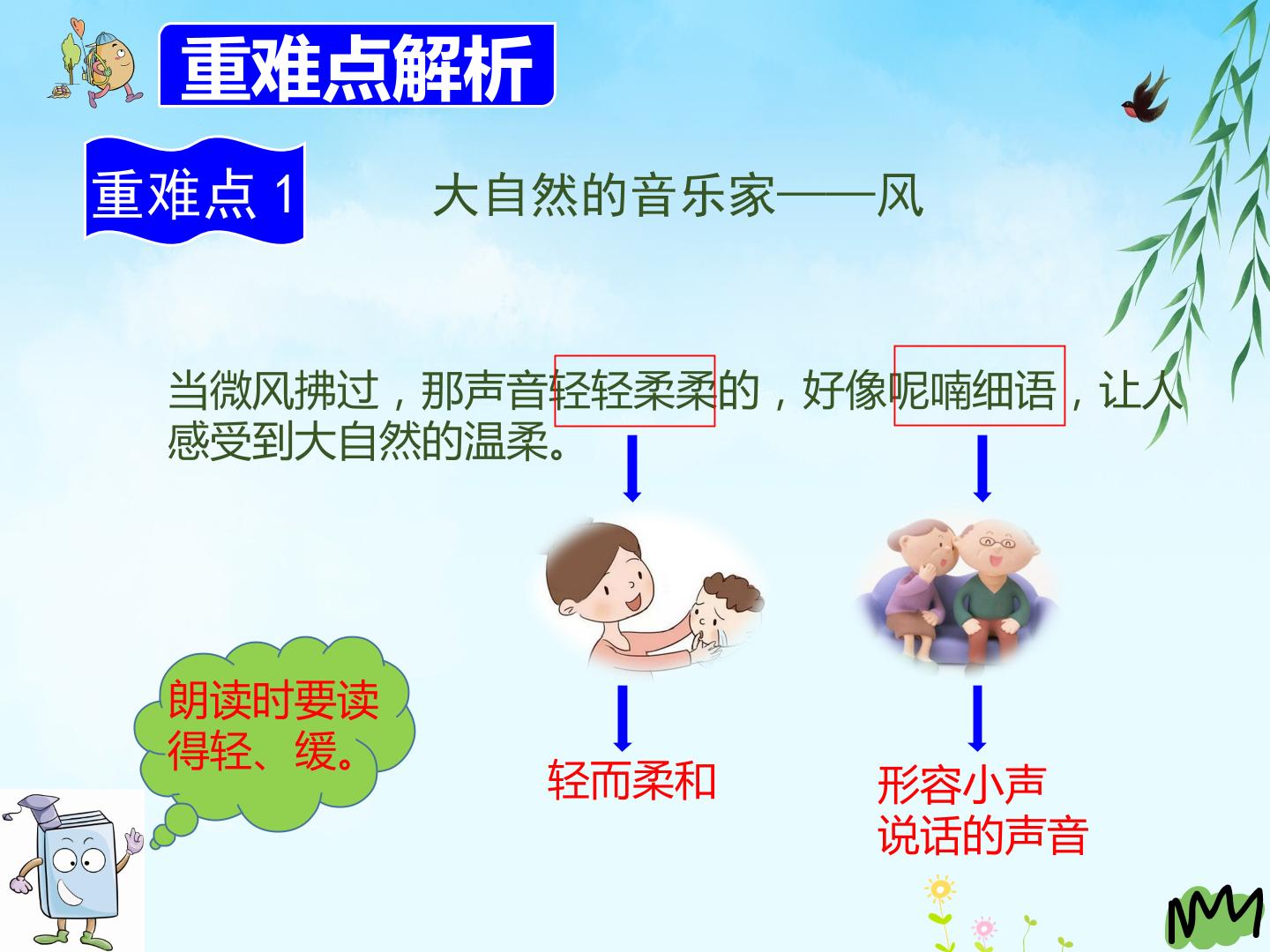 重难点解析

重难点 1

大自然的音乐家——风

当微风拂过，那声音轻轻柔柔的，好像呢喃细语，让人感受到大自然的温柔。

朗读时要读得轻、缓。

轻而柔和

形容小声说话的声音